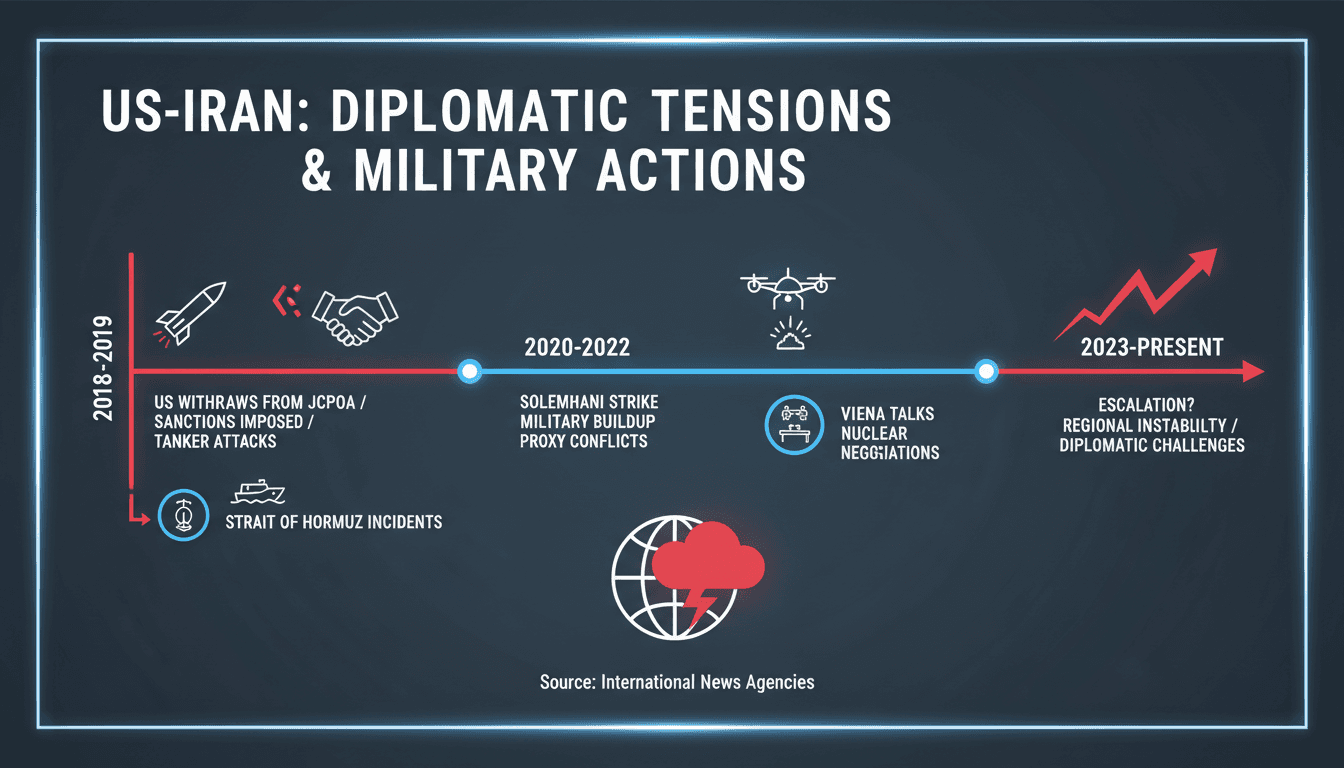 US-IRAN: DIPLOMATIC TENSIONS & MILITARY ACTIONS

2018-2019

US WITHRAWS FROM JCPOA / SANCTIONS IMPOSED / TANKER ATTACKS

STRAIT OF HORMUZ INCIDENTS

2020-2022

SOLEMHANI STRIKE MILITARY BUILDUP PROXY CONFLICTS

VIENA TALKS NUCLEAR NEGGIATIONS

2023-PRESENT

ESCALATION? REGIONAL INSTABLILTY / DIPLOMATIC CHALLENGES

Source: International News Agencies